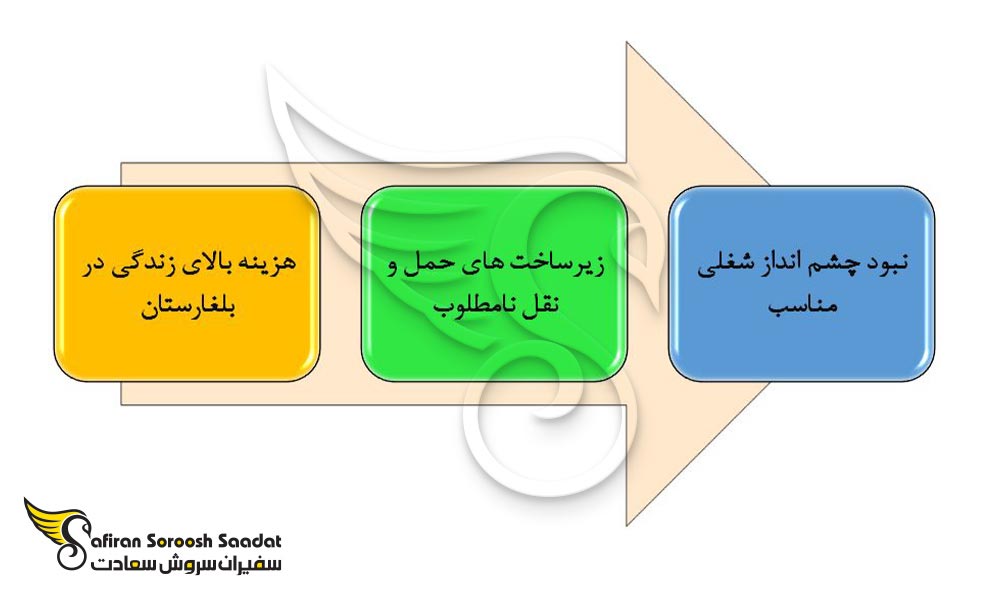 نبود چشم انداز شغلی مناسب

زیرساخت های حمل و نقل نامطلوب

هزینه بالای زندگی در بلغارستان

Safiran Soroosh Saadat
سفیران سروش سعادت